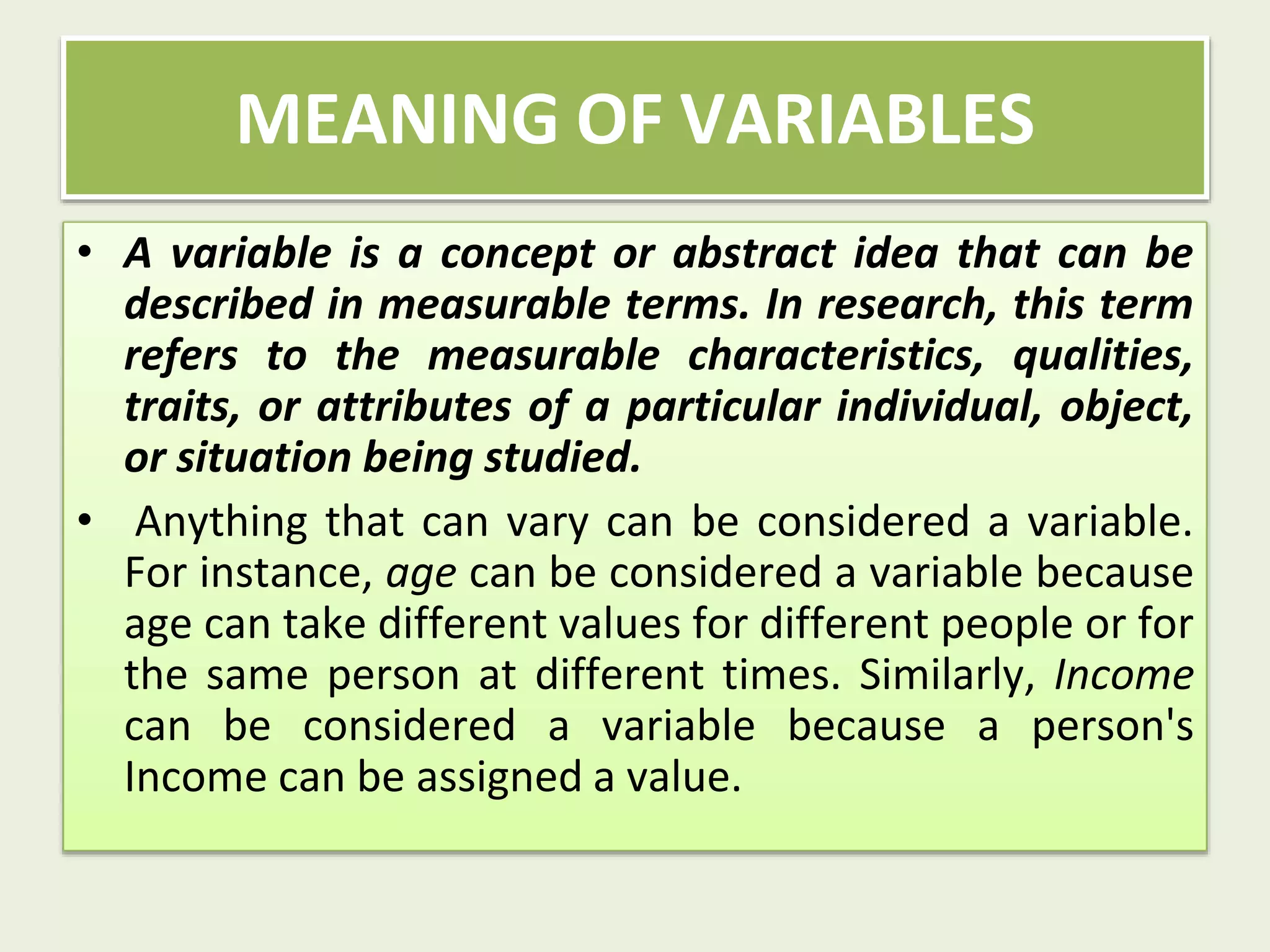 MEANING OF VARIABLES

• A variable is a concept or abstract idea that can be described in measurable terms. In research, this term refers to the measurable characteristics, qualities, traits, or attributes of a particular individual, object, or situation being studied.

• Anything that can vary can be considered a variable. For instance, age can be considered a variable because age can take different values for different people or for the same person at different times. Similarly, Income can be considered a variable because a person's Income can be assigned a value.